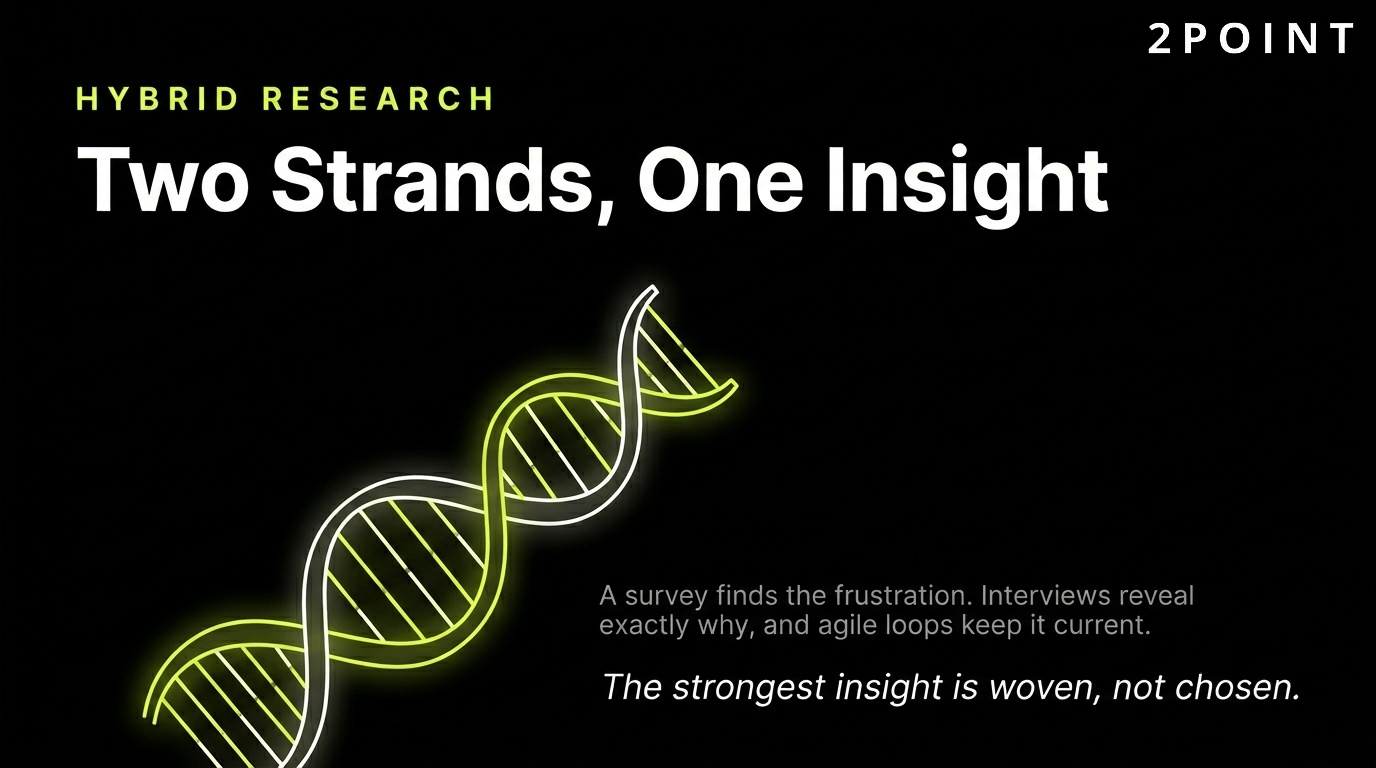 2POINT

HYBRID RESEARCH

Two Strands, One Insight

A survey finds the frustration. Interviews reveal exactly why, and agile loops keep it current.

The strongest insight is woven, not chosen.